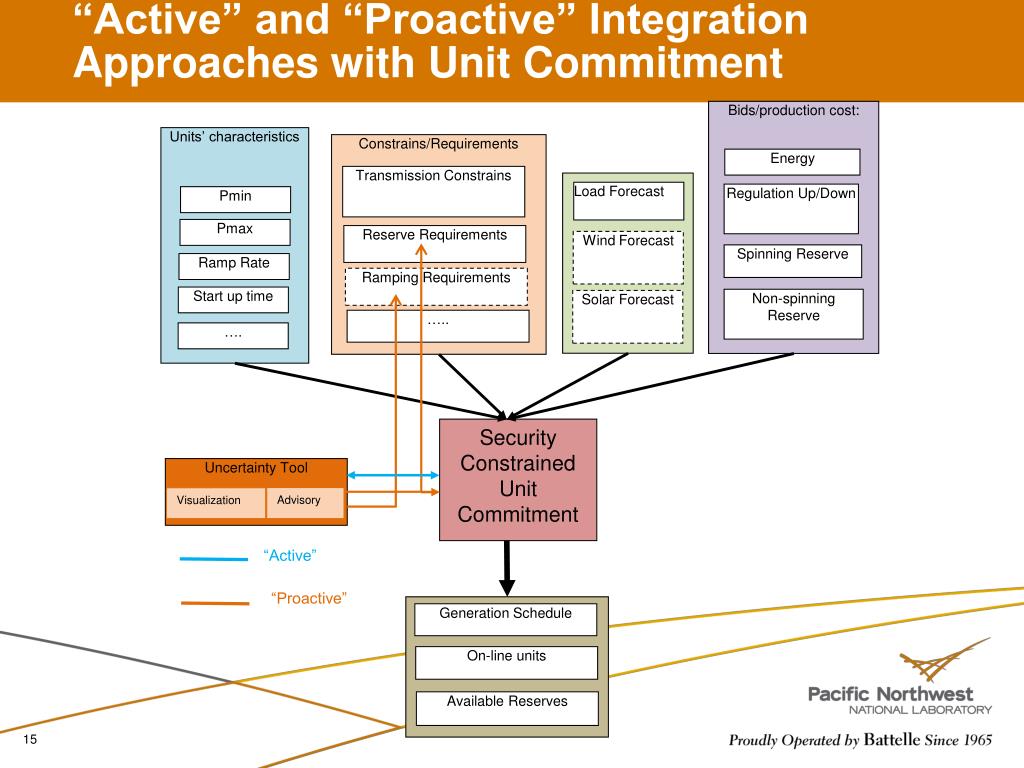 “Active” and “Proactive” Integration Approaches with Unit Commitment

Units’ characteristics
Pmin
Pmax
Ramp Rate
Start up time
….

Constrains/Requirements
Transmission Constrains
Reserve Requirements
Ramping Requirements
…..

Load Forecast
Wind Forecast
Solar Forecast

Bids/production cost:
Energy
Regulation Up/Down
Spinning Reserve
Non-spinning Reserve

Uncertainty Tool
Visualization
Advisory

Security Constrained Unit Commitment

“Active”
“Proactive”

Generation Schedule
On-line units
Available Reserves

Pacific Northwest NATIONAL LABORATORY
Proudly Operated by Battelle Since 1965

15